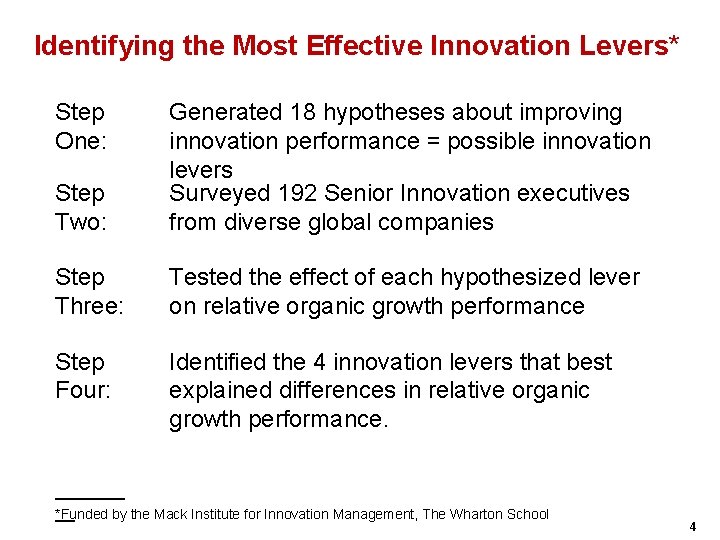 Identifying the Most Effective Innovation Levers*

Step One: Generated 18 hypotheses about improving innovation performance = possible innovation levers

Step Two: Surveyed 192 Senior Innovation executives from diverse global companies

Step Three: Tested the effect of each hypothesized lever on relative organic growth performance

Step Four: Identified the 4 innovation levers that best explained differences in relative organic growth performance.

*Funded by the Mack Institute for Innovation Management, The Wharton School

4